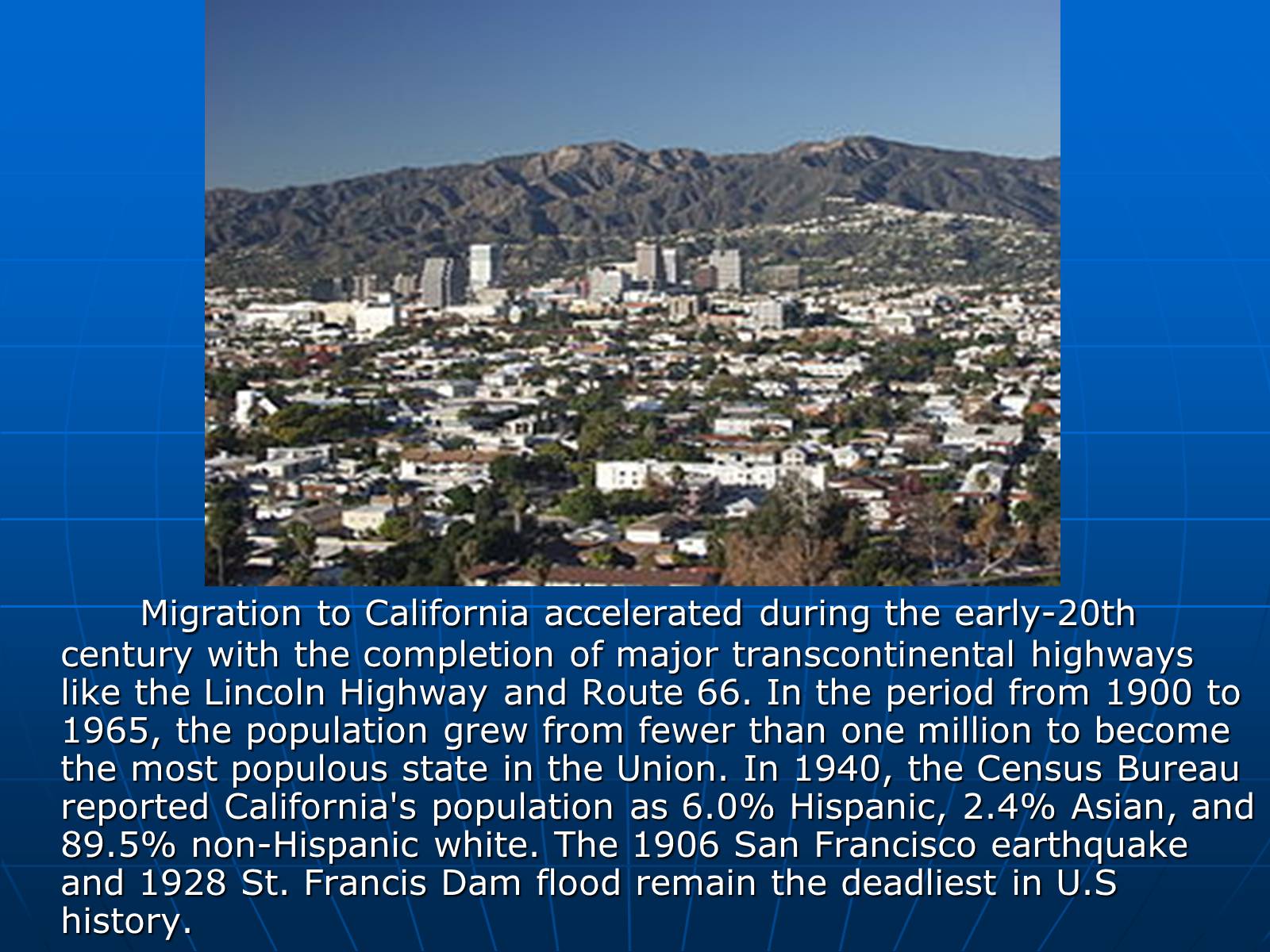 Migration to California accelerated during the early-20th century with the completion of major transcontinental highways like the Lincoln Highway and Route 66. In the period from 1900 to 1965, the population grew from fewer than one million to become the most populous state in the Union. In 1940, the Census Bureau reported California's population as 6.0% Hispanic, 2.4% Asian, and 89.5% non-Hispanic white. The 1906 San Francisco earthquake and 1928 St. Francis Dam flood remain the deadliest in U.S history.